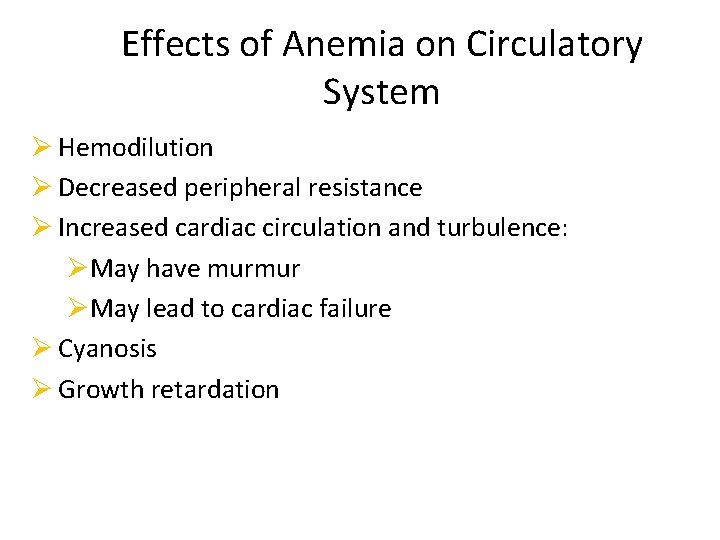 Effects of Anemia on Circulatory System

➢ Hemodilution
➢ Decreased peripheral resistance
➢ Increased cardiac circulation and turbulence:
 ➢ May have murmur
 ➢ May lead to cardiac failure
➢ Cyanosis
➢ Growth retardation